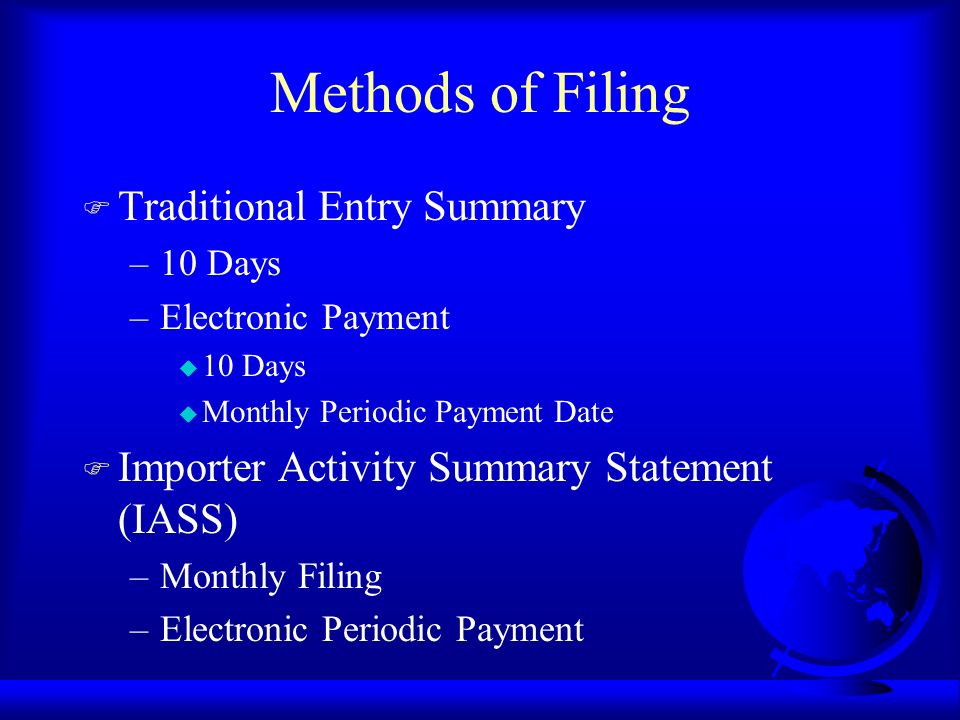 Methods of Filing

Traditional Entry Summary
– 10 Days
– Electronic Payment
10 Days
Monthly Periodic Payment Date

Importer Activity Summary Statement (IASS)
– Monthly Filing
– Electronic Periodic Payment